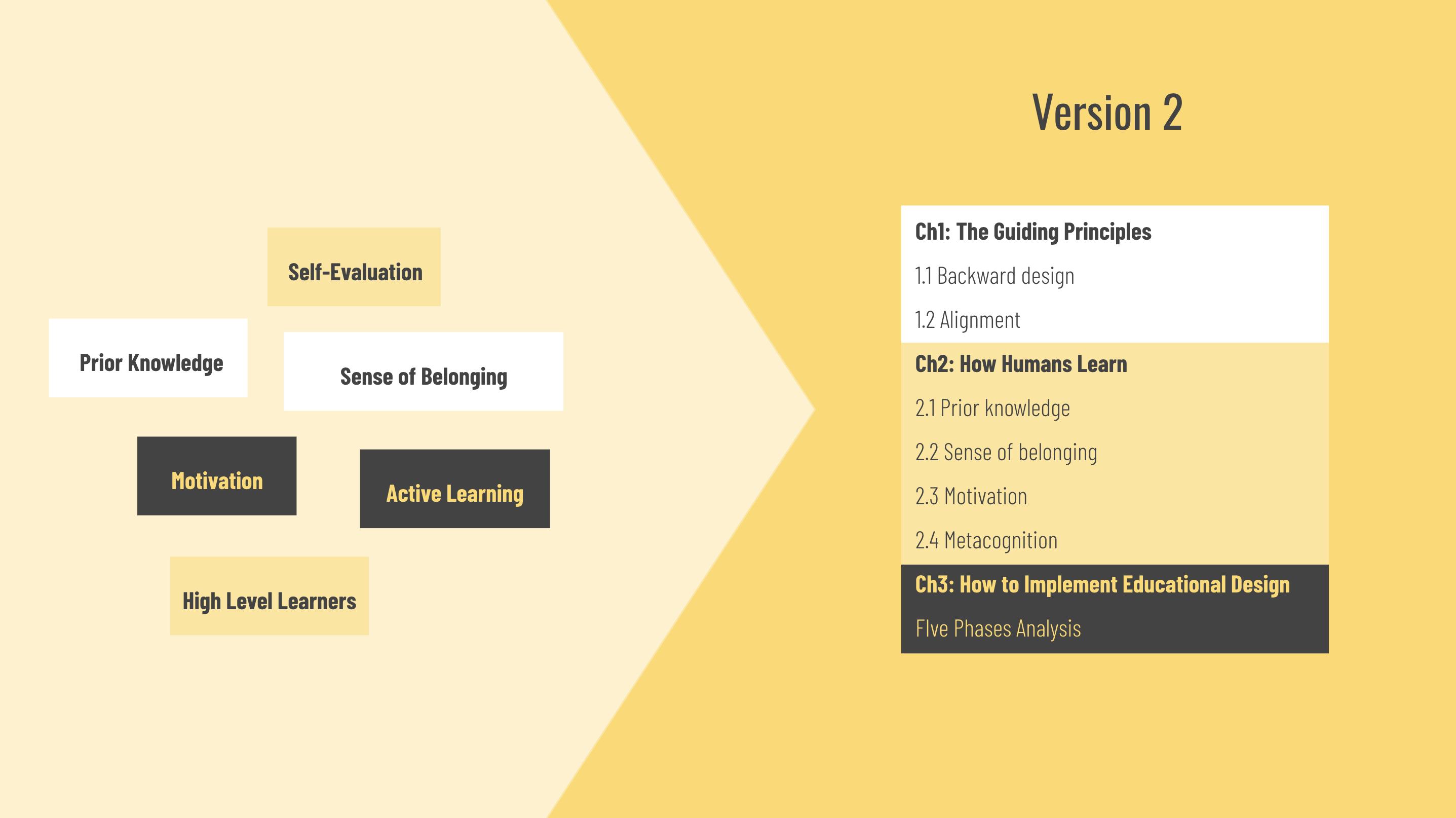 Self-Evaluation

Prior Knowledge

Sense of Belonging

Motivation

Active Learning

High Level Learners

Version 2

Ch1: The Guiding Principles

1.1 Backward design

1.2 Alignment

Ch2: How Humans Learn

2.1 Prior knowledge

2.2 Sense of belonging

2.3 Motivation

2.4 Metacognition

Ch3: How to Implement Educational Design

FIve Phases Analysis